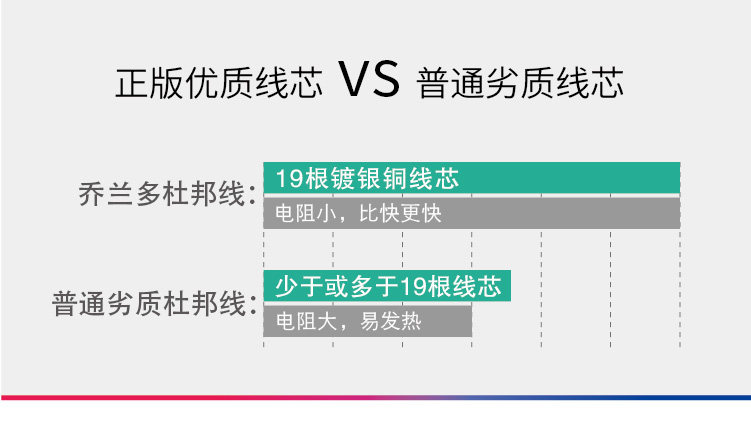 正版优质线芯 VS 普通劣质线芯

乔兰多杜邦线：
19根镀银铜线芯
电阻小，比快更快

普通劣质杜邦线：
少于或多于19根线芯
电阻大，易发热